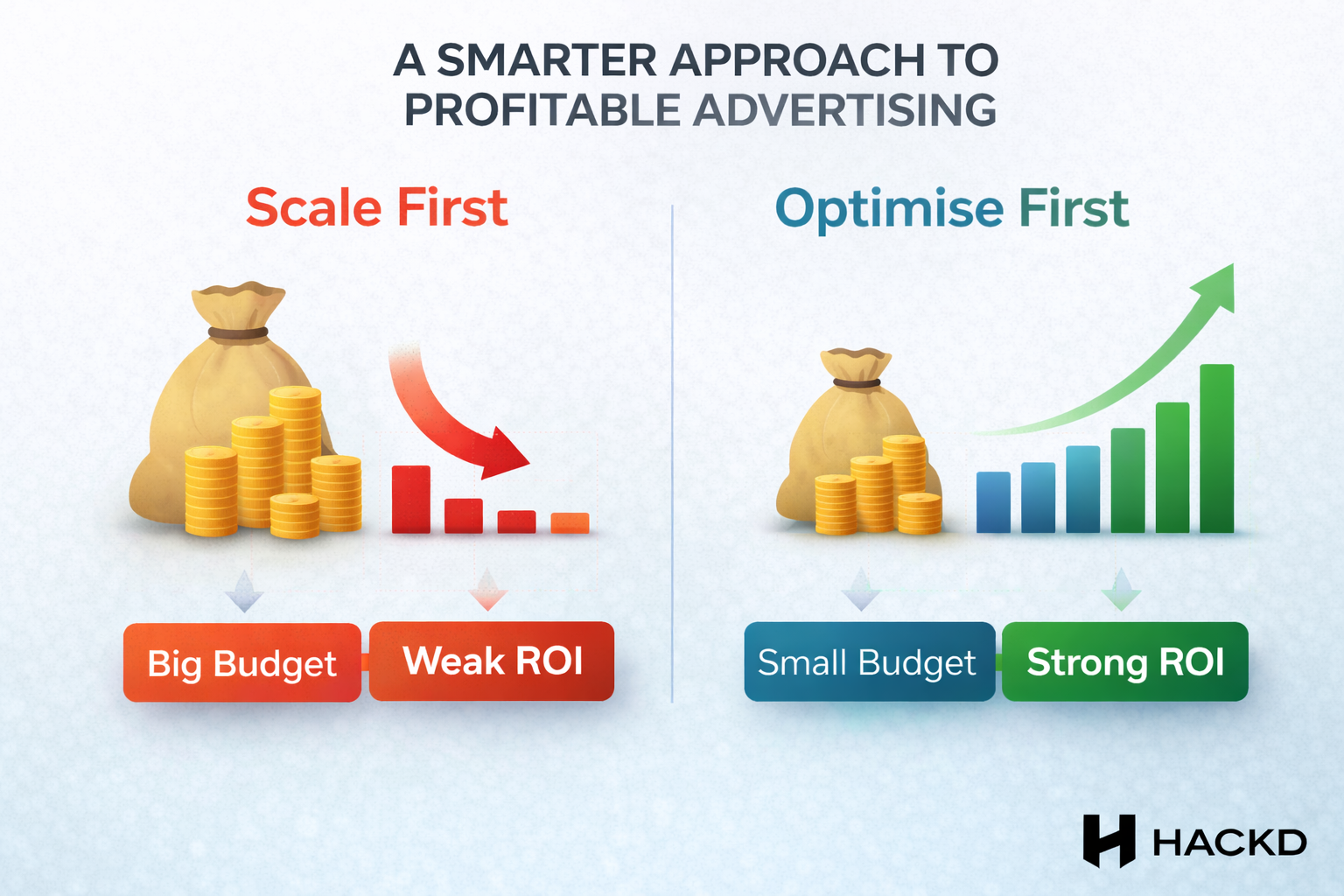 A SMARTER APPROACH TO PROFITABLE ADVERTISING

Scale First

Big Budget

Weak ROI

Optimise First

Small Budget

Strong ROI

HACKD